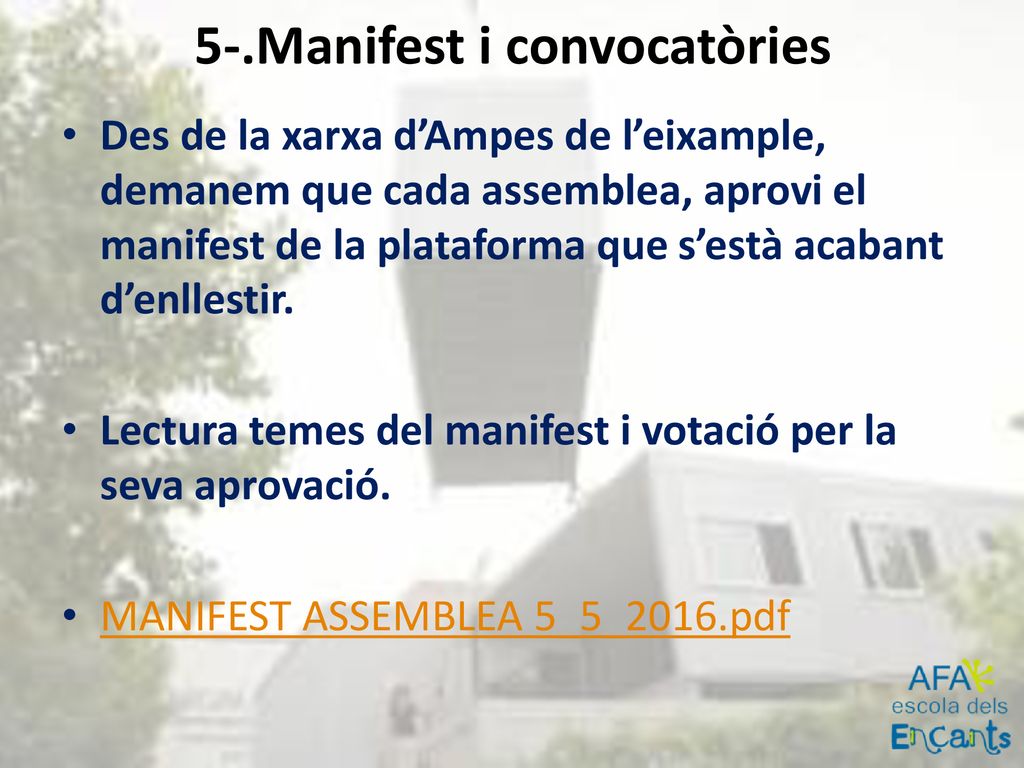 5-.Manifest i convocatòries

• Des de la xarxa d'Ampes de l'eixample, demanem que cada assemblea, aprovi el manifest de la plataforma que s'està acabant d'enllestir.

• Lectura temes del manifest i votació per la seva aprovació.

• MANIFEST ASSEMBLEA 5_5_2016.pdf

AFA escola dels Encants